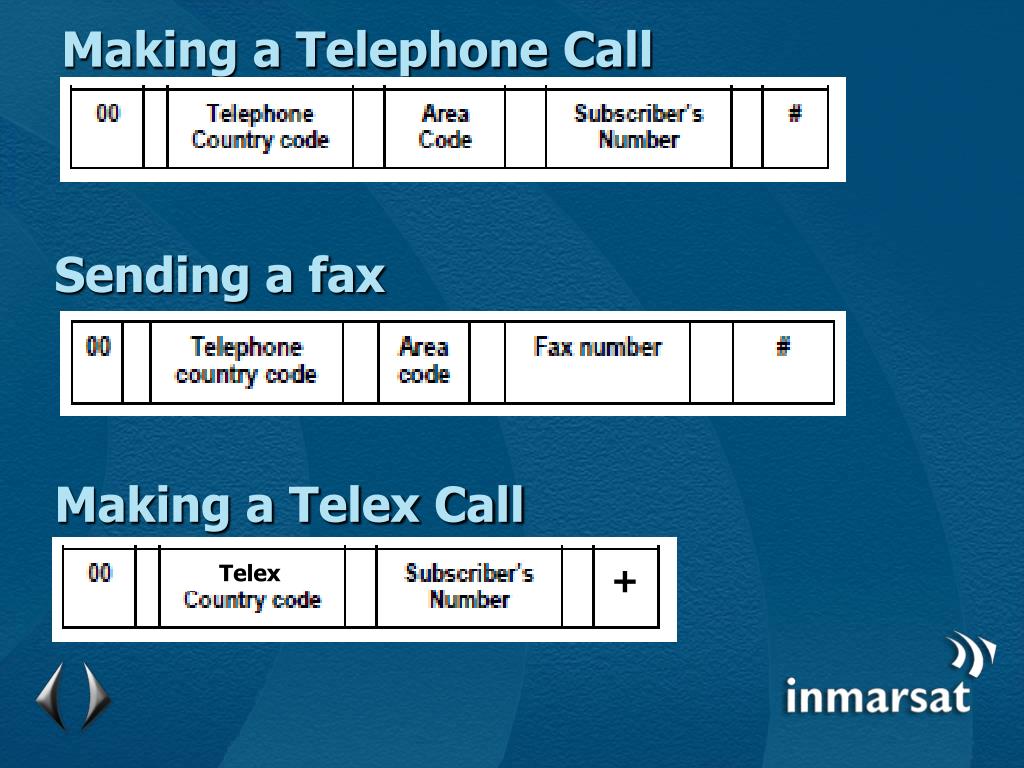 Making a Telephone Call

| 00 | | Telephone Country code | | Area Code | | Subscriber's Number | | # |
|---|---|---|---|---|---|---|---|---|

Sending a fax

| 00 | | Telephone country code | | Area code | | Fax number | | # |
|---|---|---|---|---|---|---|---|---|

Making a Telex Call

| 00 | | Telex Country code | | Subscriber's Number | | + |
|---|---|---|---|---|---|---|

inmarsat